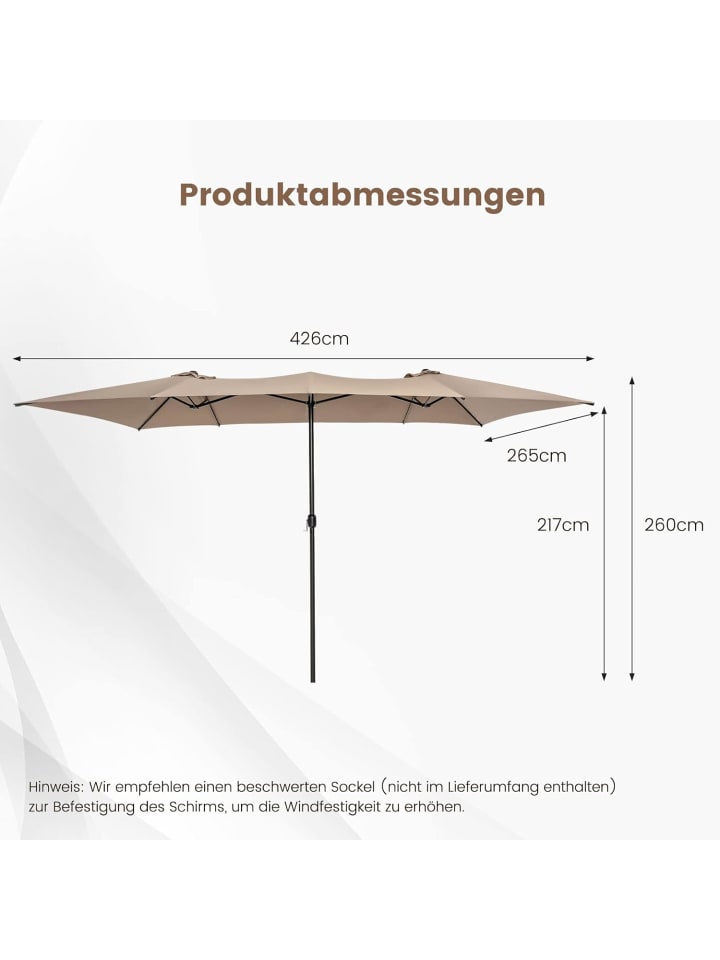 Produktabmessungen

426cm

265cm

217cm

260cm

Hinweis: Wir empfehlen einen beschwerten Sockel (nicht im Lieferumfang enthalten) zur Befestigung des Schirms, um die Windfestigkeit zu erhöhen.